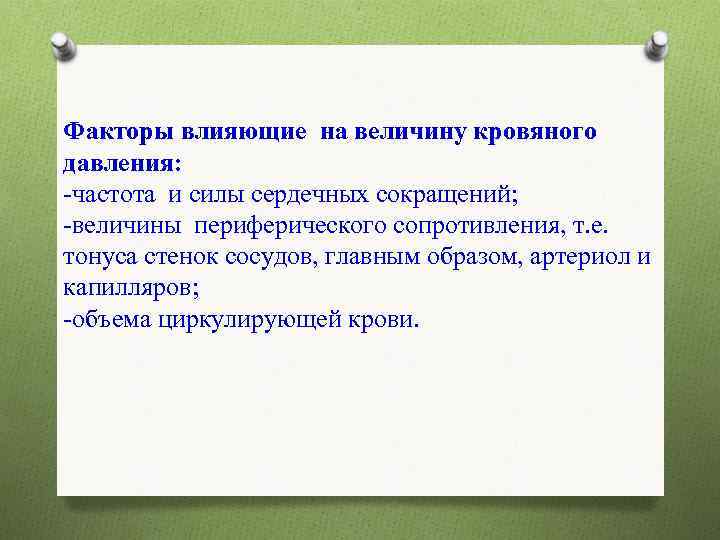 Факторы влияющие на величину кровяного давления:
-частота и силы сердечных сокращений;
-величины периферического сопротивления, т.е. тонуса стенок сосудов, главным образом, артериол и капилляров;
-объема циркулирующей крови.